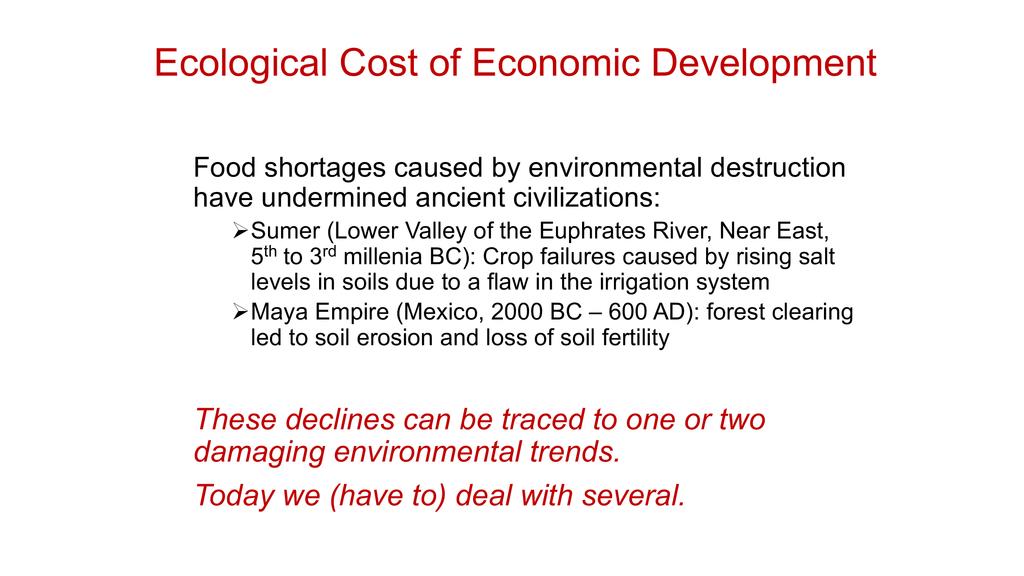 Ecological Cost of Economic Development

Food shortages caused by environmental destruction have undermined ancient civilizations:

➢Sumer (Lower Valley of the Euphrates River, Near East, 5$^{th}$ to 3$^{rd}$ millenia BC): Crop failures caused by rising salt levels in soils due to a flaw in the irrigation system

➢Maya Empire (Mexico, 2000 BC – 600 AD): forest clearing led to soil erosion and loss of soil fertility

These declines can be traced to one or two damaging environmental trends.

Today we (have to) deal with several.